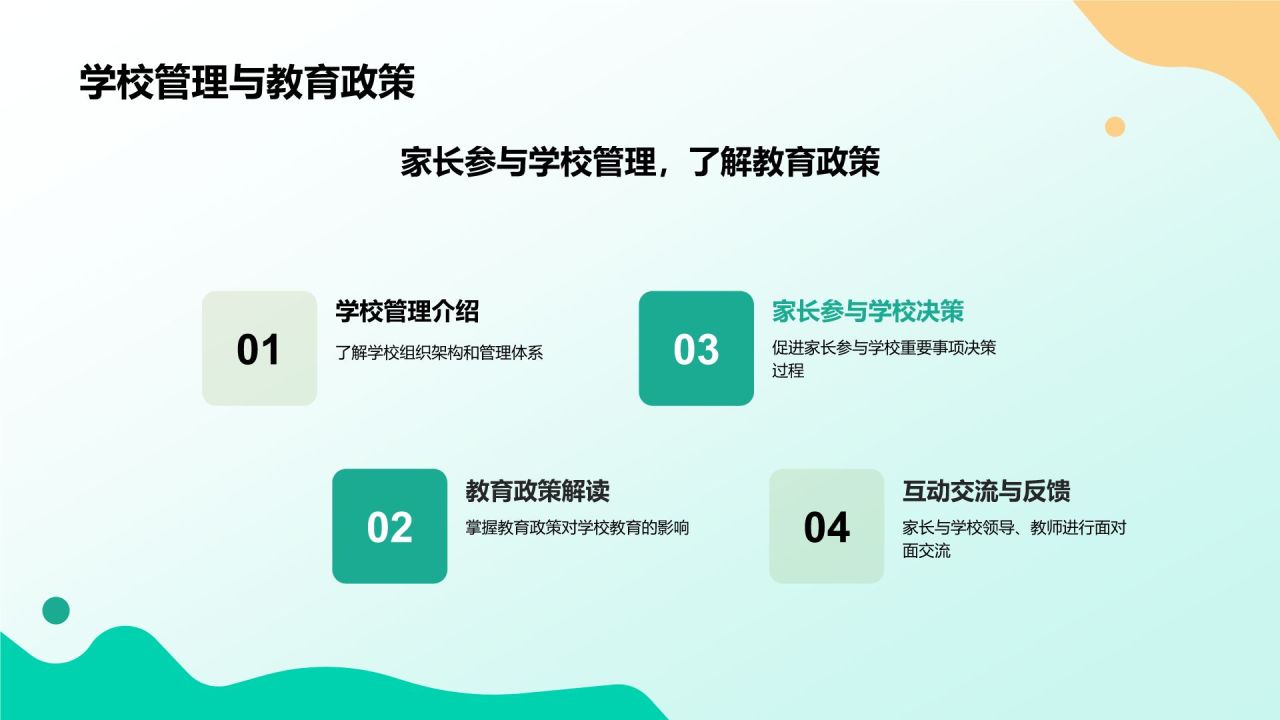 学校管理与教育政策

家长参与学校管理，了解教育政策

01
学校管理介绍
了解学校组织架构和管理体系

03
家长参与学校决策
促进家长参与学校重要事项决策过程

02
教育政策解读
掌握教育政策对学校教育的影响

04
互动交流与反馈
家长与学校领导、教师进行面对面交流